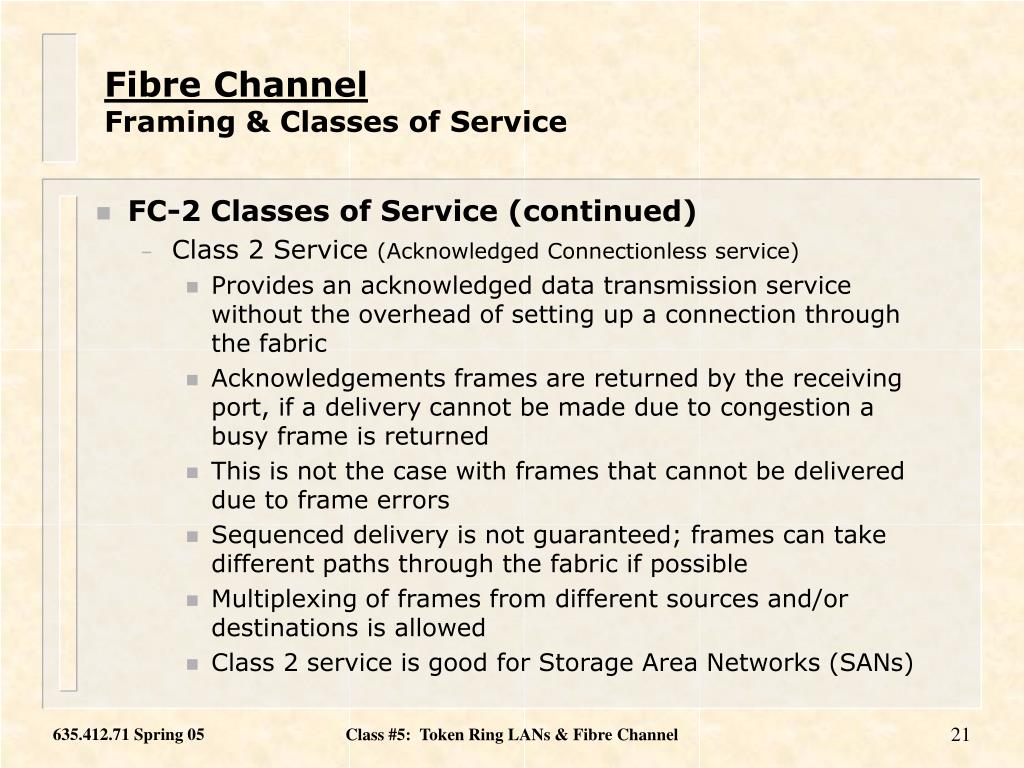 Fibre Channel
Framing & Classes of Service

FC-2 Classes of Service (continued)
– Class 2 Service (Acknowledged Connectionless service)
Provides an acknowledged data transmission service without the overhead of setting up a connection through the fabric
Acknowledgements frames are returned by the receiving port, if a delivery cannot be made due to congestion a busy frame is returned
This is not the case with frames that cannot be delivered due to frame errors
Sequenced delivery is not guaranteed; frames can take different paths through the fabric if possible
Multiplexing of frames from different sources and/or destinations is allowed
Class 2 service is good for Storage Area Networks (SANs)

635.412.71 Spring 05
Class #5: Token Ring LANs & Fibre Channel
21